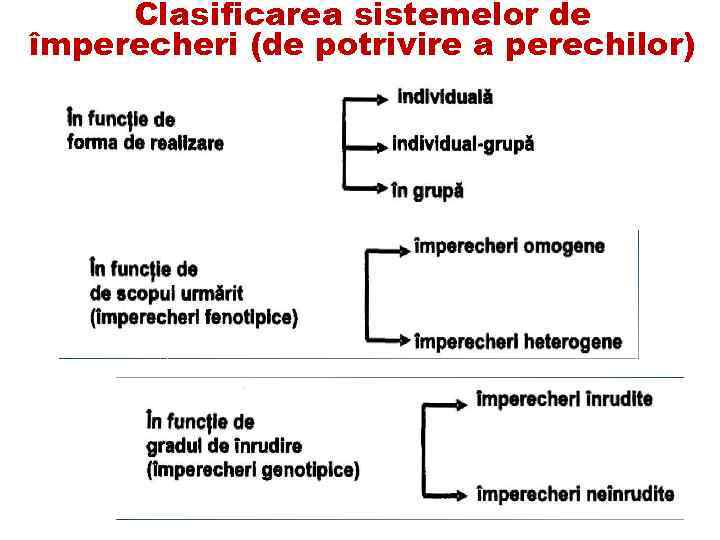 Clasificarea sistemelor de împerecheri (de potrivire a perechilor)

În funcție de forma de realizare

individuală

individual-grupă

în grupă

În funcție de de scopul urmărit (împerecheri fenotipice)

împerecheri omogene

împerecheri heterogene

În funcție de gradul de înrudire (împerecheri genotipice)

împerecheri înrudite

împerecheri neînrudite